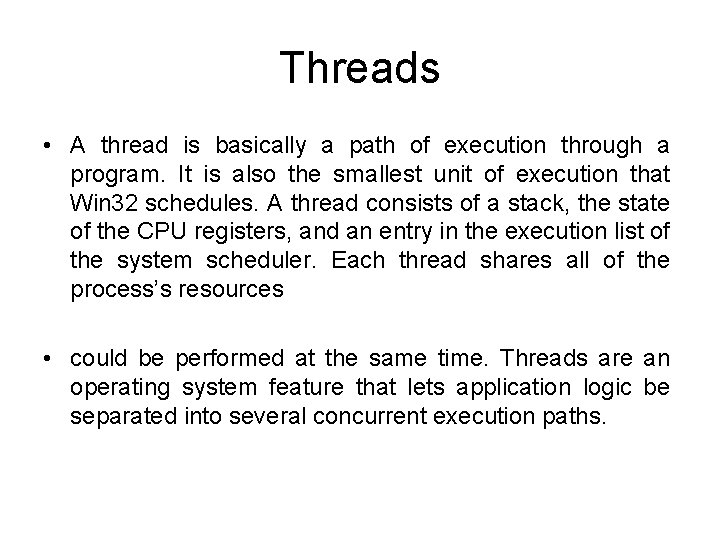 Threads

• A thread is basically a path of execution through a program. It is also the smallest unit of execution that Win32 schedules. A thread consists of a stack, the state of the CPU registers, and an entry in the execution list of the system scheduler. Each thread shares all of the process's resources

• could be performed at the same time. Threads are an operating system feature that lets application logic be separated into several concurrent execution paths.